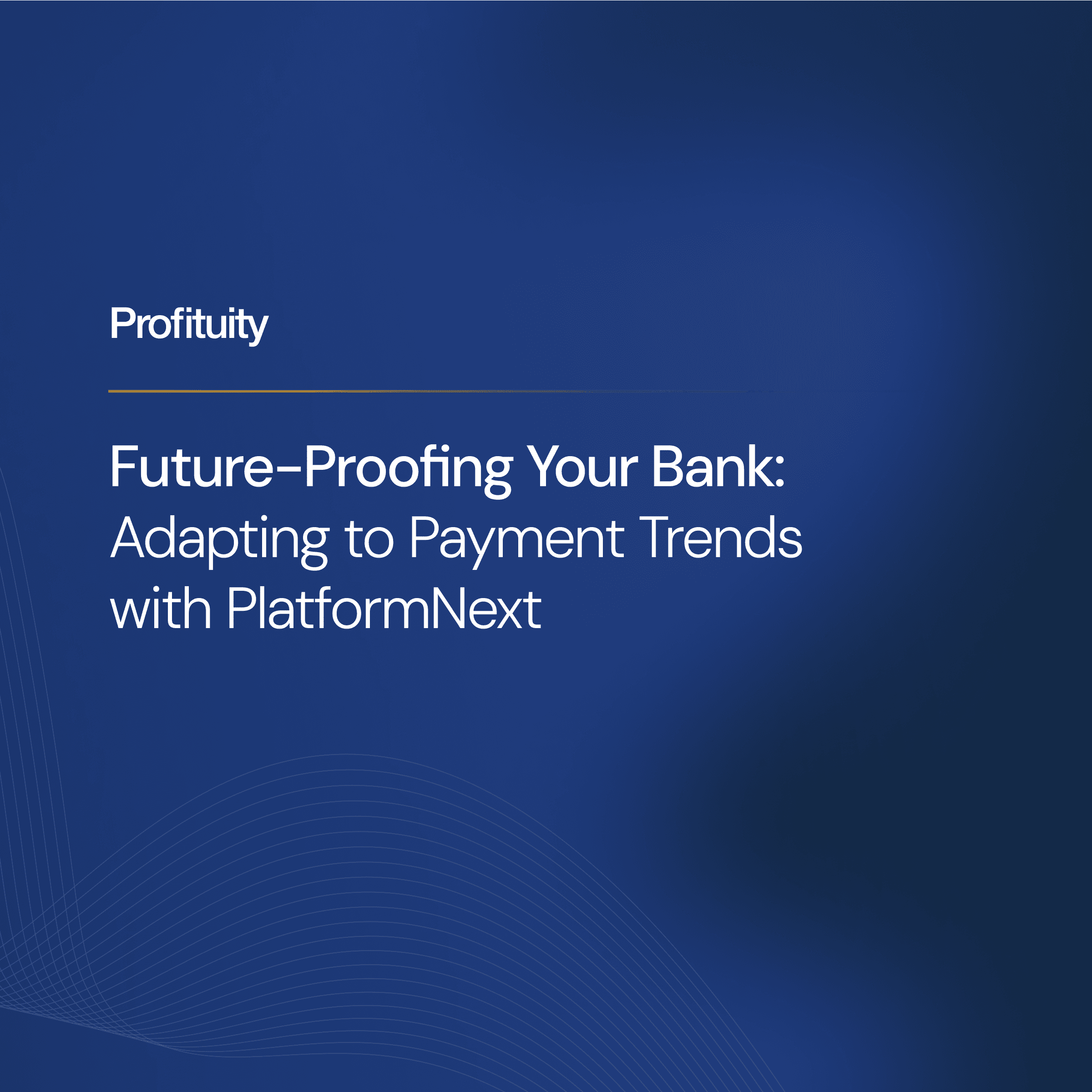 Profituity

Future-Proofing Your Bank: Adapting to Payment Trends with PlatformNext